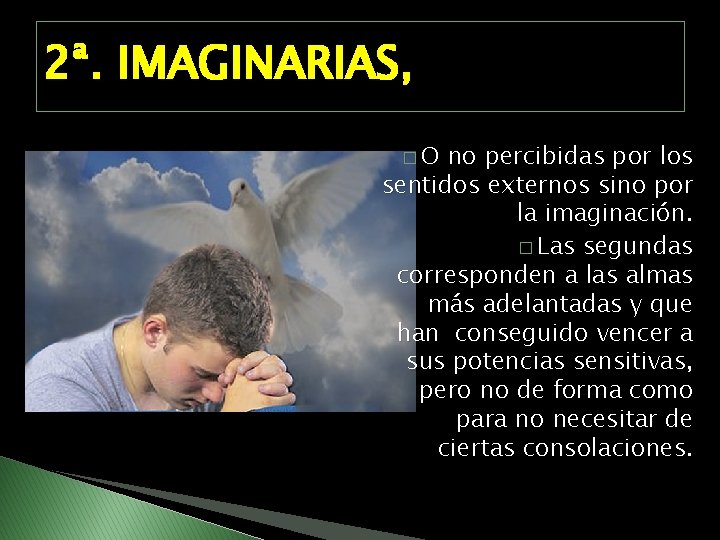 2ª. IMAGINARIAS,

□ O no percibidas por los sentidos externos sino por la imaginación.

□ Las segundas corresponden a las almas más adelantadas y que han conseguido vencer a sus potencias sensitivas, pero no de forma como para no necesitar de ciertas consolaciones.